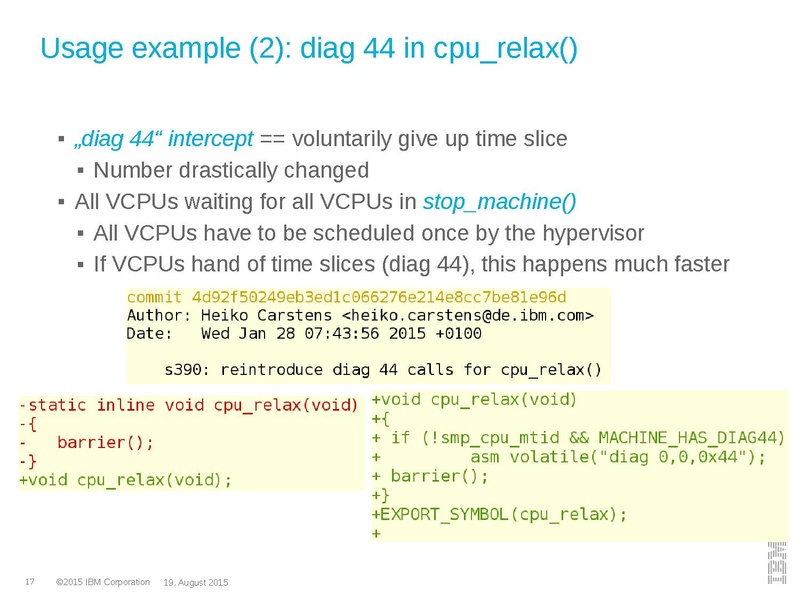 Usage example (2): diag 44 in cpu_relax()

▪ „diag 44“ intercept == voluntarily give up time slice
▪ Number drastically changed
▪ All VCPUs waiting for all VCPUs in stop_machine()
▪ All VCPUs have to be scheduled once by the hypervisor
▪ If VCPUs hand of time slices (diag 44), this happens much faster

commit 4d92f50249eb3ed1c066276e214e8cc7be81e96d
Author: Heiko Carstens <heiko.carstens@de.ibm.com>
Date:   Wed Jan 28 07:43:56 2015 +0100

    s390: reintroduce diag 44 calls for cpu_relax()

-static inline void cpu_relax(void)
-{
-   barrier();
-}
+void cpu_relax(void);

+void cpu_relax(void)
+{
+ if (!smp_cpu_mtid && MACHINE_HAS_DIAG44)
+         asm volatile("diag 0,0,0x44");
+ barrier();
+}
+EXPORT_SYMBOL(cpu_relax);
+

17   ©2015 IBM Corporation   19. August 2015

IBM